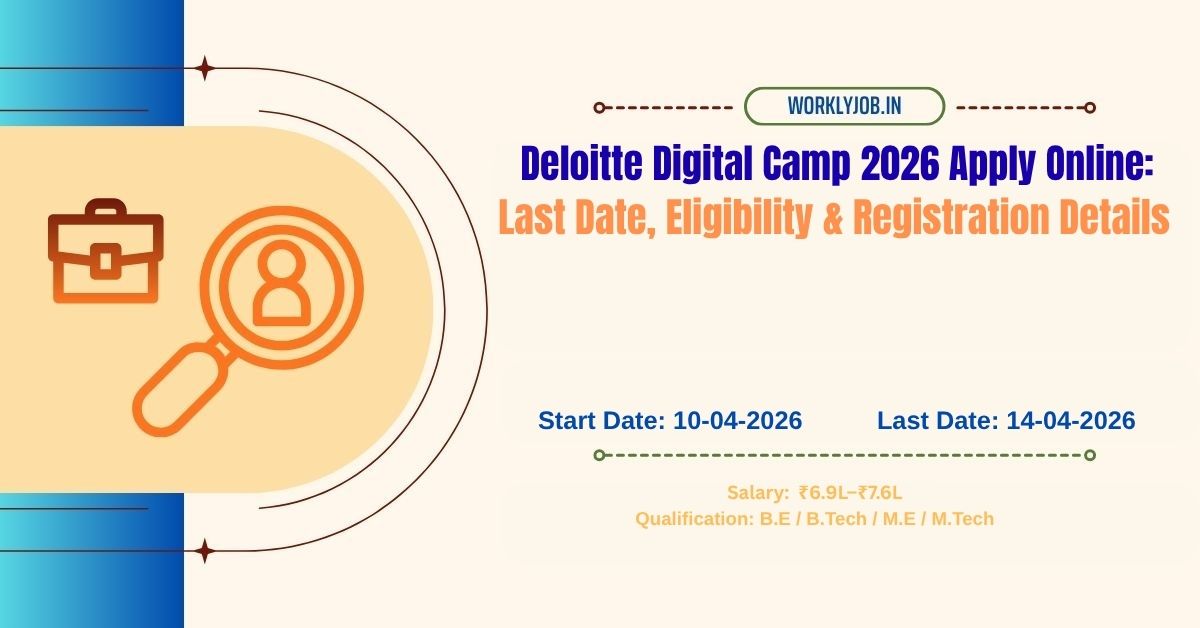 WORKLYJOB.IN

Deloitte Digital Camp 2026 Apply Online:
Last Date, Eligibility & Registration Details

Start Date: 10-04-2026 Last Date: 14-04-2026

Salary: ₹6.9L–₹7.6L
Qualification: B.E / B.Tech / M.E / M.Tech